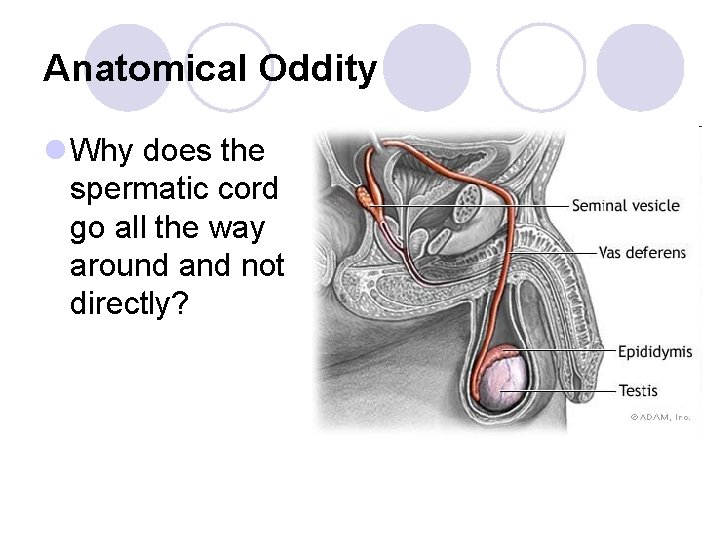 Anatomical Oddity

Why does the spermatic cord go all the way around and not directly?

Seminal vesicle

Vas deferens

Epididymis

Testis

©ADAM, Inc.